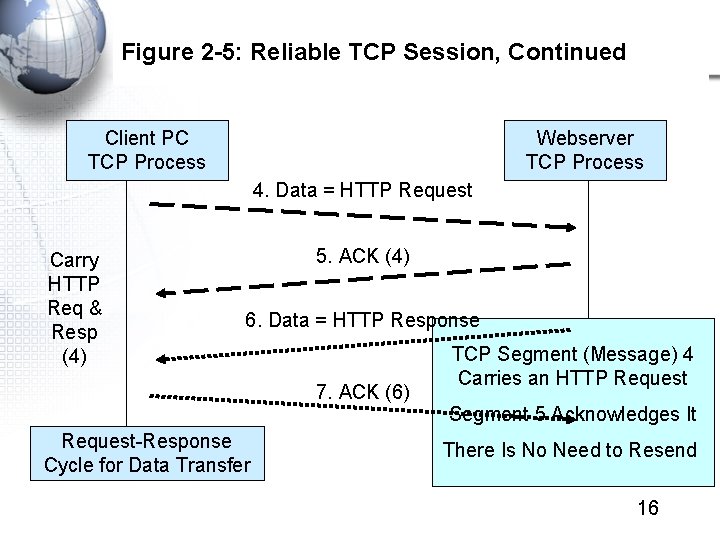 Figure 2-5: Reliable TCP Session, Continued

Client PC
TCP Process

Webserver
TCP Process

4. Data = HTTP Request

5. ACK (4)

Carry
HTTP
Req &
Resp
(4)

6. Data = HTTP Response

7. ACK (6)

TCP Segment (Message) 4
Carries an HTTP Request

Segment 5 Acknowledges It

There Is No Need to Resend

Request-Response
Cycle for Data Transfer

16